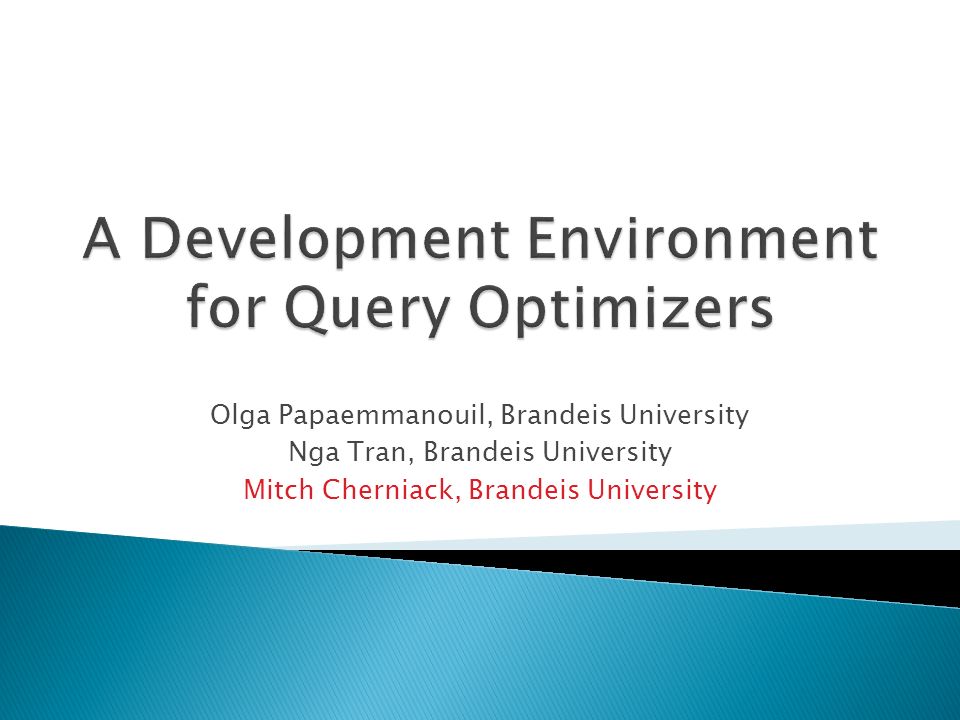 A Development Environment for Query Optimizers

Olga Papaemmanouil, Brandeis University
Nga Tran, Brandeis University
Mitch Cherniack, Brandeis University